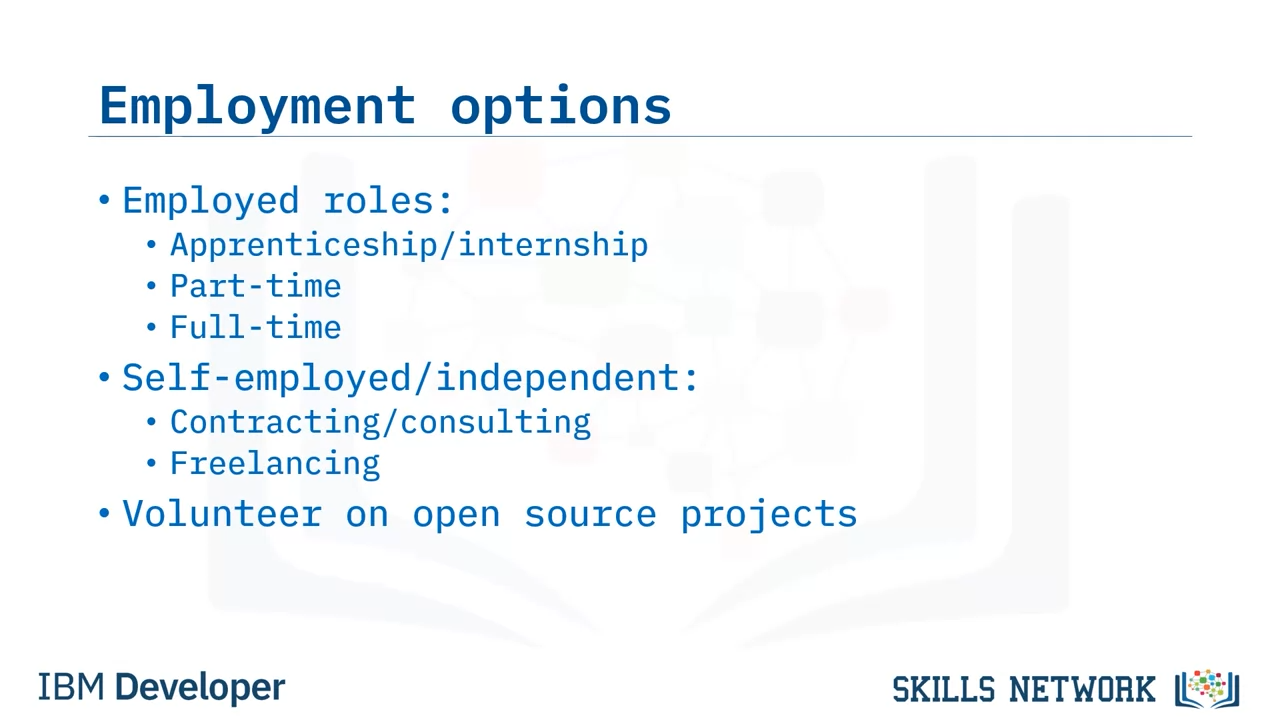 Employment options

• Employed roles:
  • Apprenticeship/internship
  • Part-time
  • Full-time
• Self-employed/independent:
  • Contracting/consulting
  • Freelancing
• Volunteer on open source projects

IBM Developer

SKILLS NETWORK